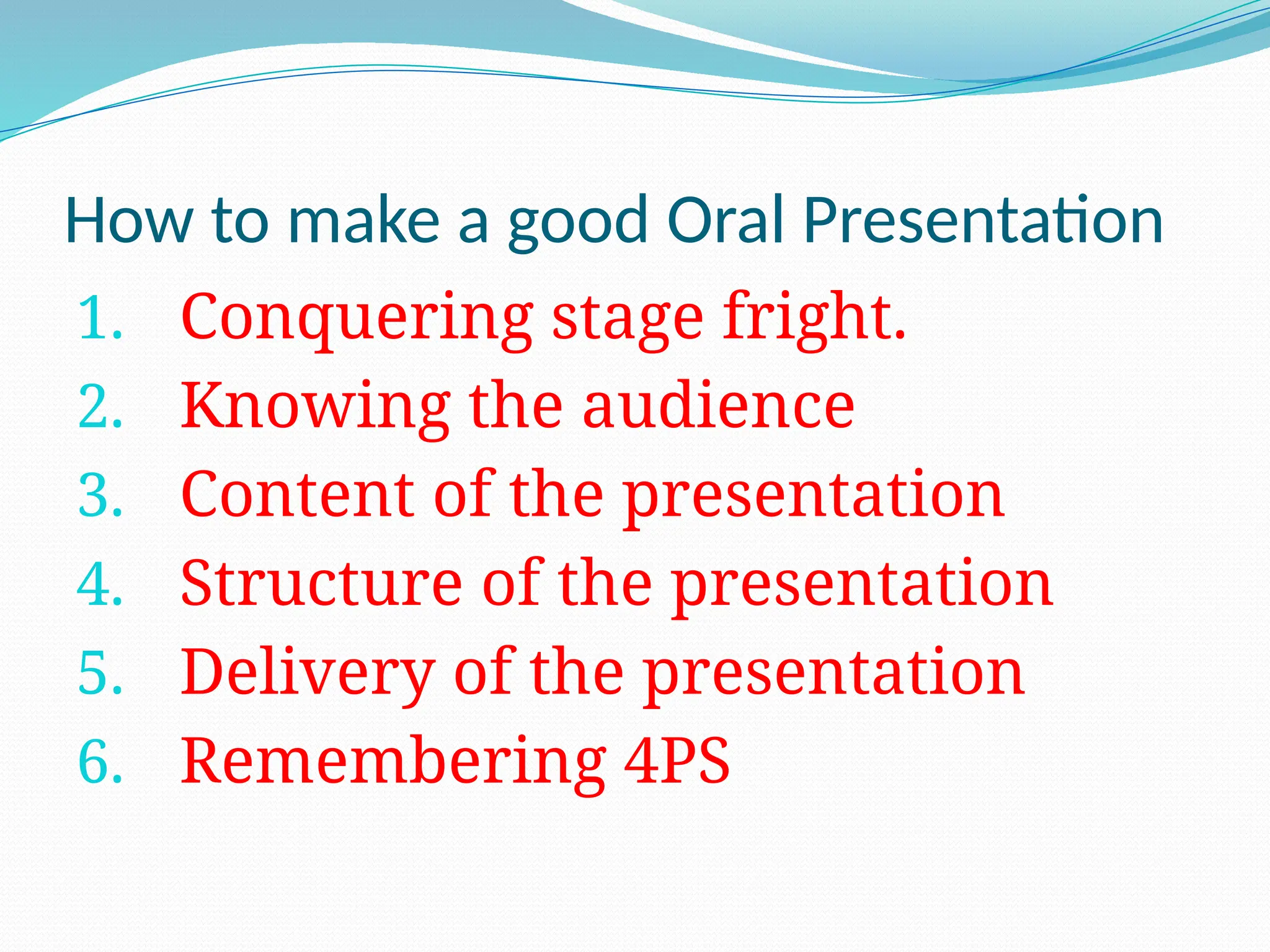 How to make a good Oral Presentation

1. Conquering stage fright.
2. Knowing the audience
3. Content of the presentation
4. Structure of the presentation
5. Delivery of the presentation
6. Remembering 4PS